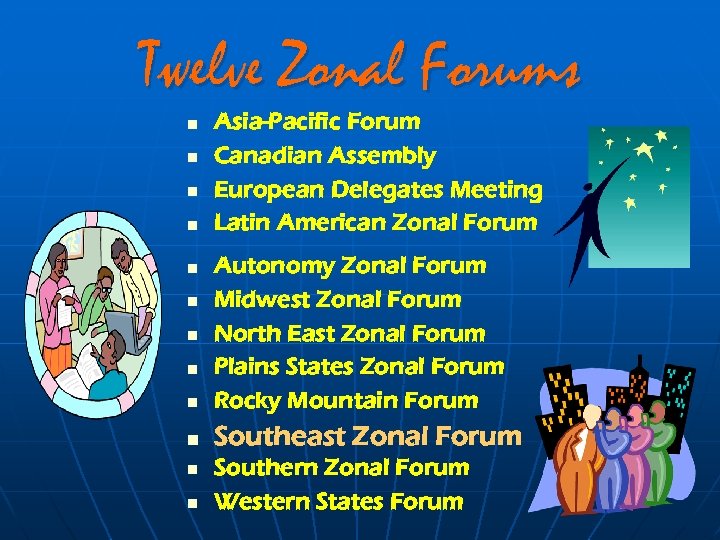 Twelve Zonal Forums

- Asia-Pacific Forum
- Canadian Assembly
- European Delegates Meeting
- Latin American Zonal Forum
- Autonomy Zonal Forum
- Midwest Zonal Forum
- North East Zonal Forum
- Plains States Zonal Forum
- Rocky Mountain Forum
- Southeast Zonal Forum
- Southern Zonal Forum
- Western States Forum